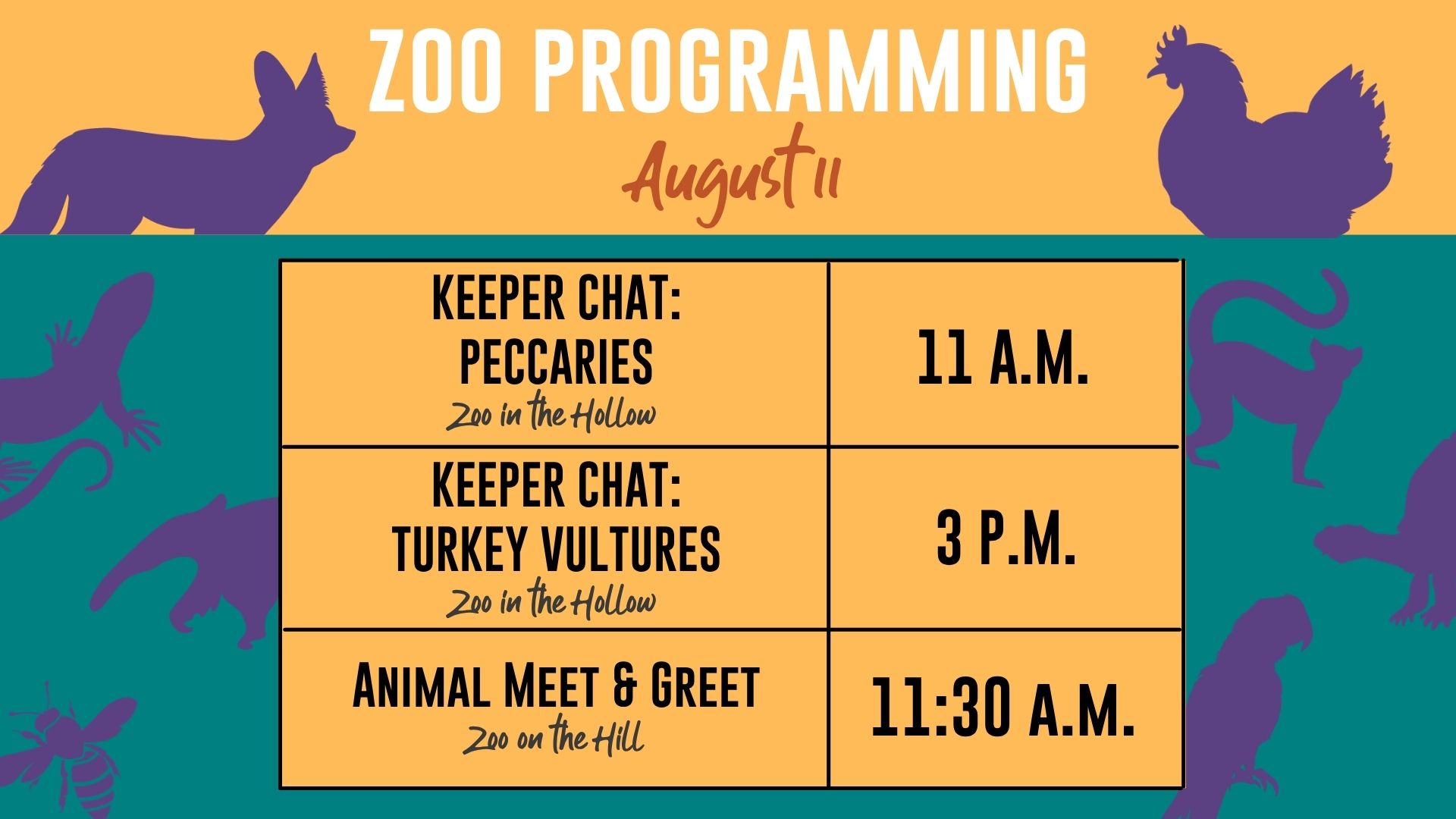 ZOO PROGRAMMING

August 11

| KEEPER CHAT: PECCARIES Zoo in the Hollow | 11 A.M. |
|---|---|
| KEEPER CHAT: TURKEY VULTURES Zoo in the Hollow | 3 P.M. |
| ANIMAL MEET & GREET Zoo on the Hill | 11:30 A.M. |